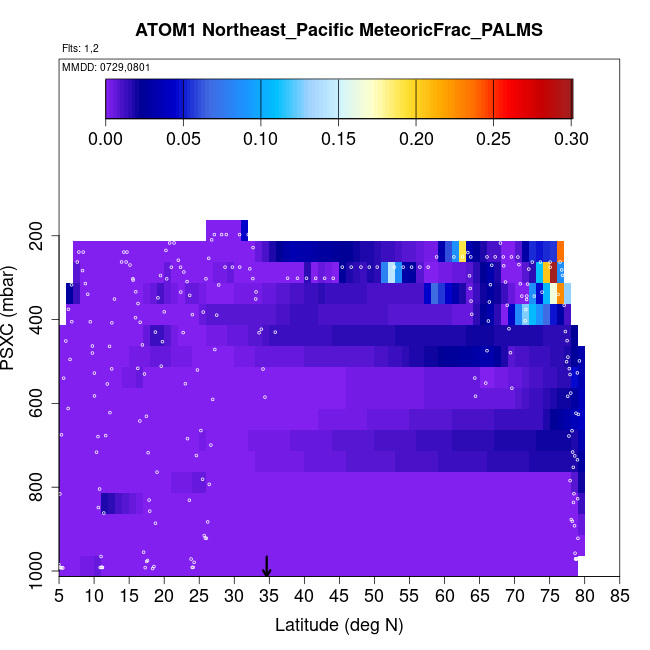 ATOM1 Northeast_Pacific MeteoricFrac_PALMS

Flts: 1,2

MMDD: 0729,0801

0.00 0.05 0.10 0.15 0.20 0.25 0.30

PSXC (mbar)

200
400
600
800
1000

5 10 15 20 25 30 35 40 45 50 55 60 65 70 75 80 85

Latitude (deg N)